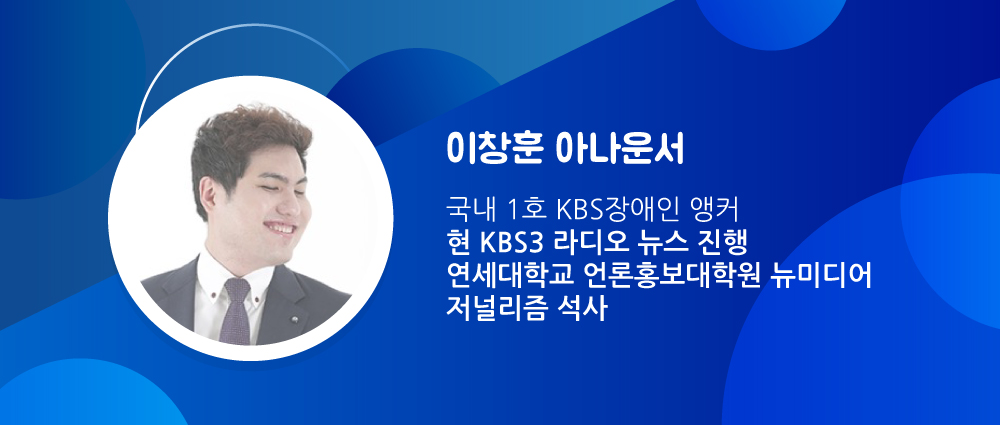 이창훈 아나운서

국내 1호 KBS장애인 앵커
현 KBS3 라디오 뉴스 진행
연세대학교 언론홍보대학원 뉴미디어 저널리즘 석사